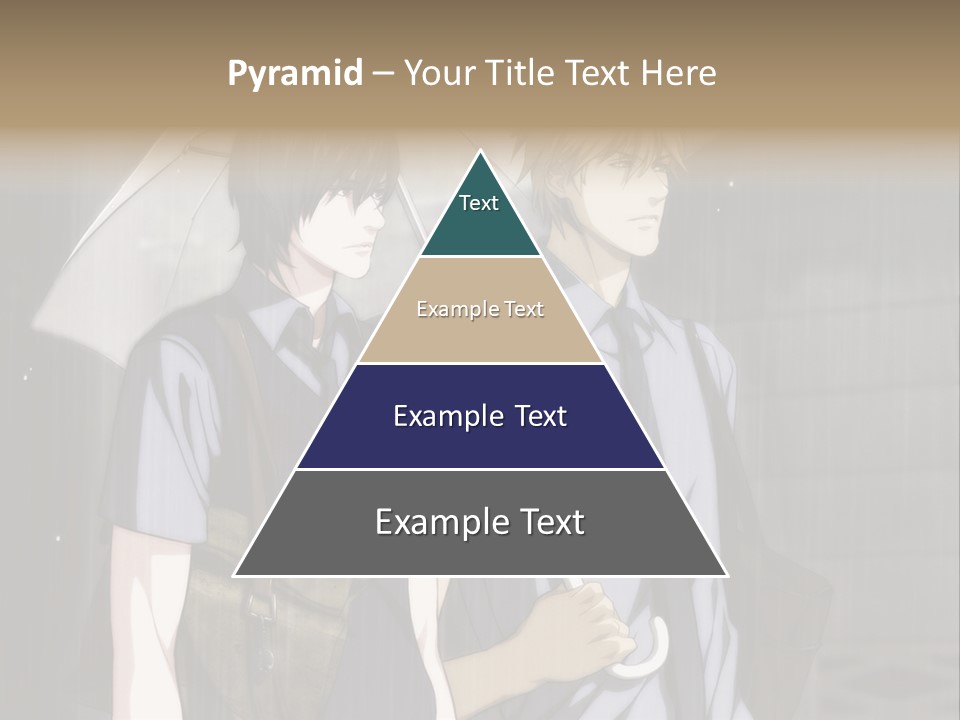 Pyramid – Your Title Text Here

Text

Example Text

Example Text

Example Text